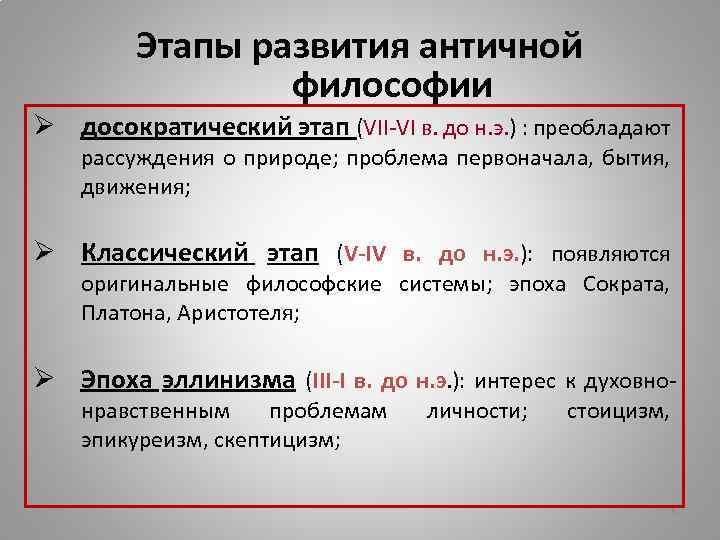 Этапы развития античной философии

➢ досократический этап (VII-VI в. до н.э.) : преобладают рассуждения о природе; проблема первоначала, бытия, движения;

➢ Классический этап (V-IV в. до н.э.): появляются оригинальные философские системы; эпоха Сократа, Платона, Аристотеля;

➢ Эпоха эллинизма (III-I в. до н.э.): интерес к духовно-нравственным проблемам личности; стоицизм, эпикуреизм, скептицизм;